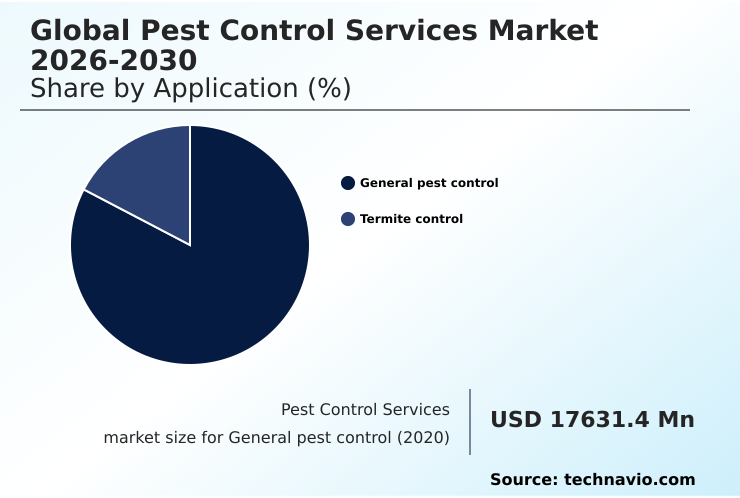 Global Pest Control Services Market 2026-2030
Share by Application (%)

General pest control
Termite control

Pest Control Services
market size for General pest control (2020)

USD 17631.4 Mn

Source: technavio.com